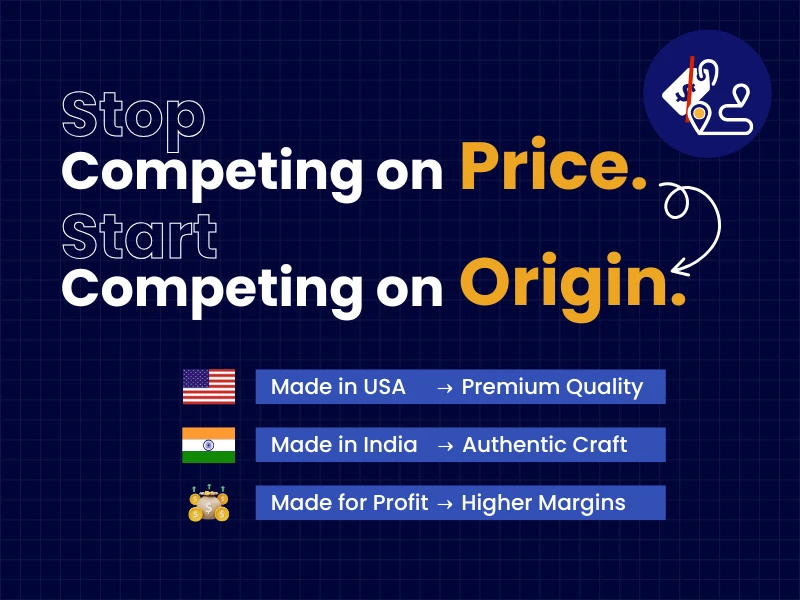 Stop
Competing on Price.
Start
Competing on Origin.

Made in USA → Premium Quality

Made in India → Authentic Craft

Made for Profit → Higher Margins